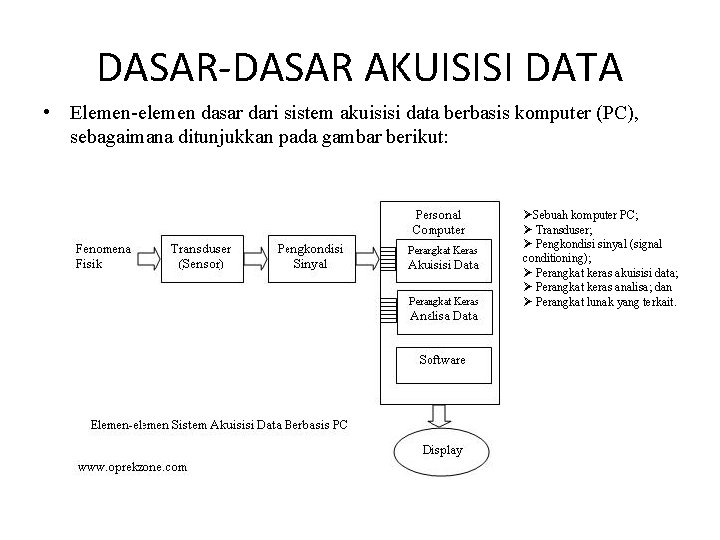 DASAR-DASAR AKUISISI DATA

• Elemen-elemen dasar dari sistem akuisisi data berbasis komputer (PC), sebagaimana ditunjukkan pada gambar berikut:

Fenomena Fisik

Transduser (Sensor)

Pengkondisi Sinyal

Personal Computer

Perangkat Keras Akuisisi Data

Perangkat Keras Analisa Data

Software

Display

Elemen-elemen Sistem Akuisisi Data Berbasis PC

www.oprekzone.com

➢Sebuah komputer PC;
➢ Transduser;
➢ Pengkondisi sinyal (signal conditioning);
➢ Perangkat keras akuisisi data;
➢ Perangkat keras analisa; dan
➢ Perangkat lunak yang terkait.